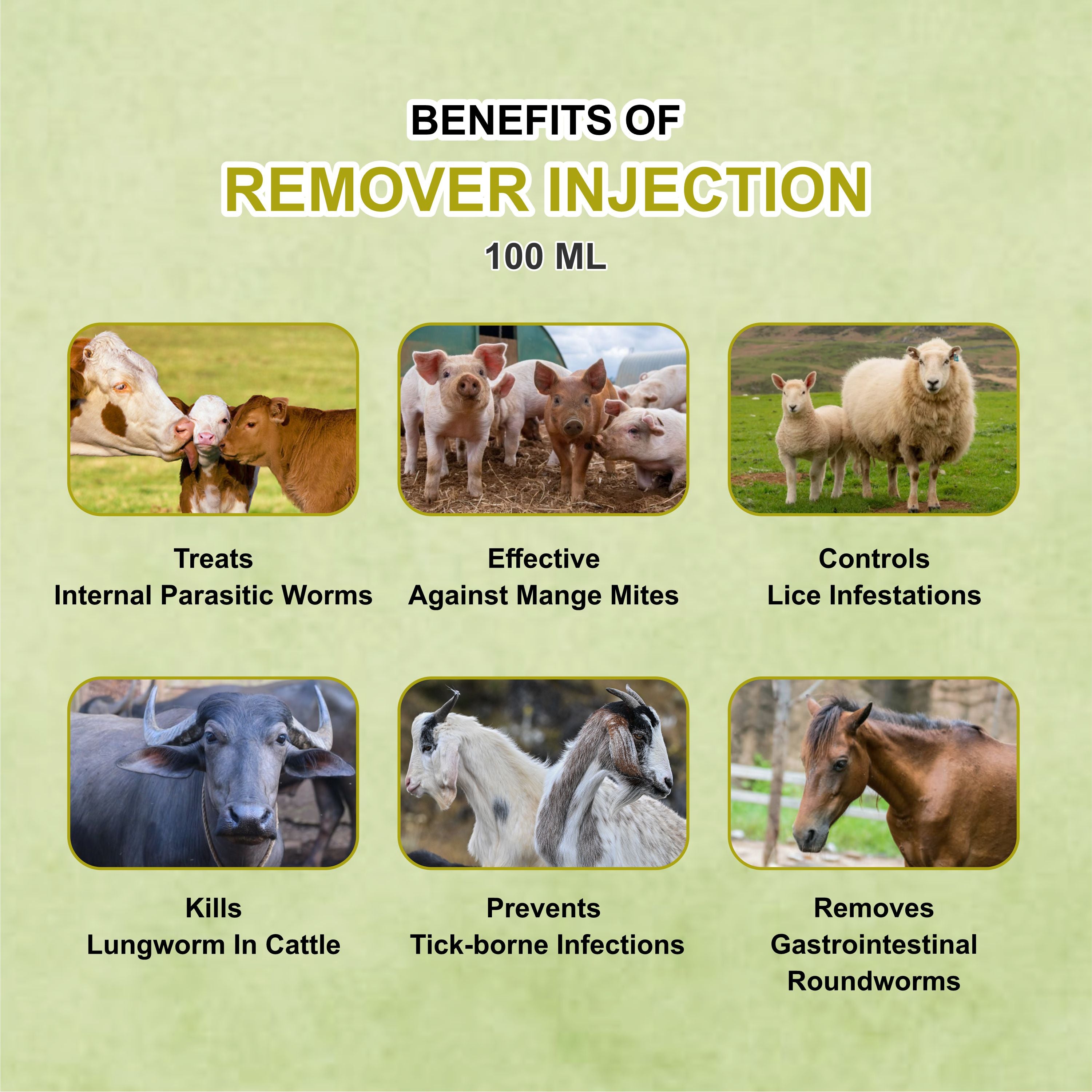 BENEFITS OF
REMOVER INJECTION
100 ML

Treats
Internal Parasitic Worms

Effective
Against Mange Mites

Controls
Lice Infestations

Kills
Lungworm In Cattle

Prevents
Tick-borne Infections

Removes
Gastrointestinal
Roundworms